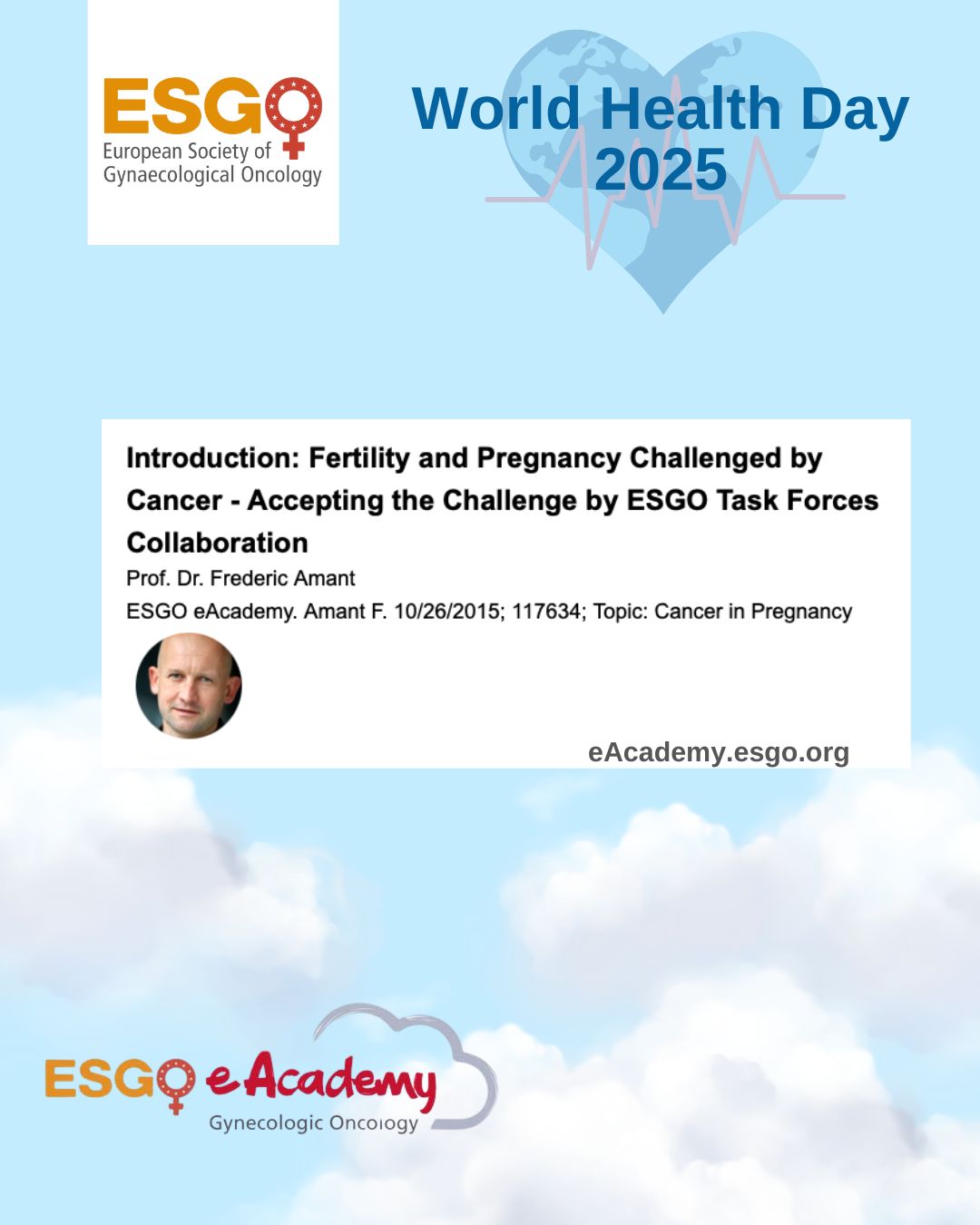 ESGO
European Society of Gynaecological Oncology

World Health Day 2025

Introduction: Fertility and Pregnancy Challenged by Cancer - Accepting the Challenge by ESGO Task Forces Collaboration

Prof. Dr. Frederic Amant

ESGO eAcademy. Amant F. 10/26/2015; 117634; Topic: Cancer in Pregnancy

eAcademy.esgo.org

ESGO eAcademy
Gynecologic Oncology